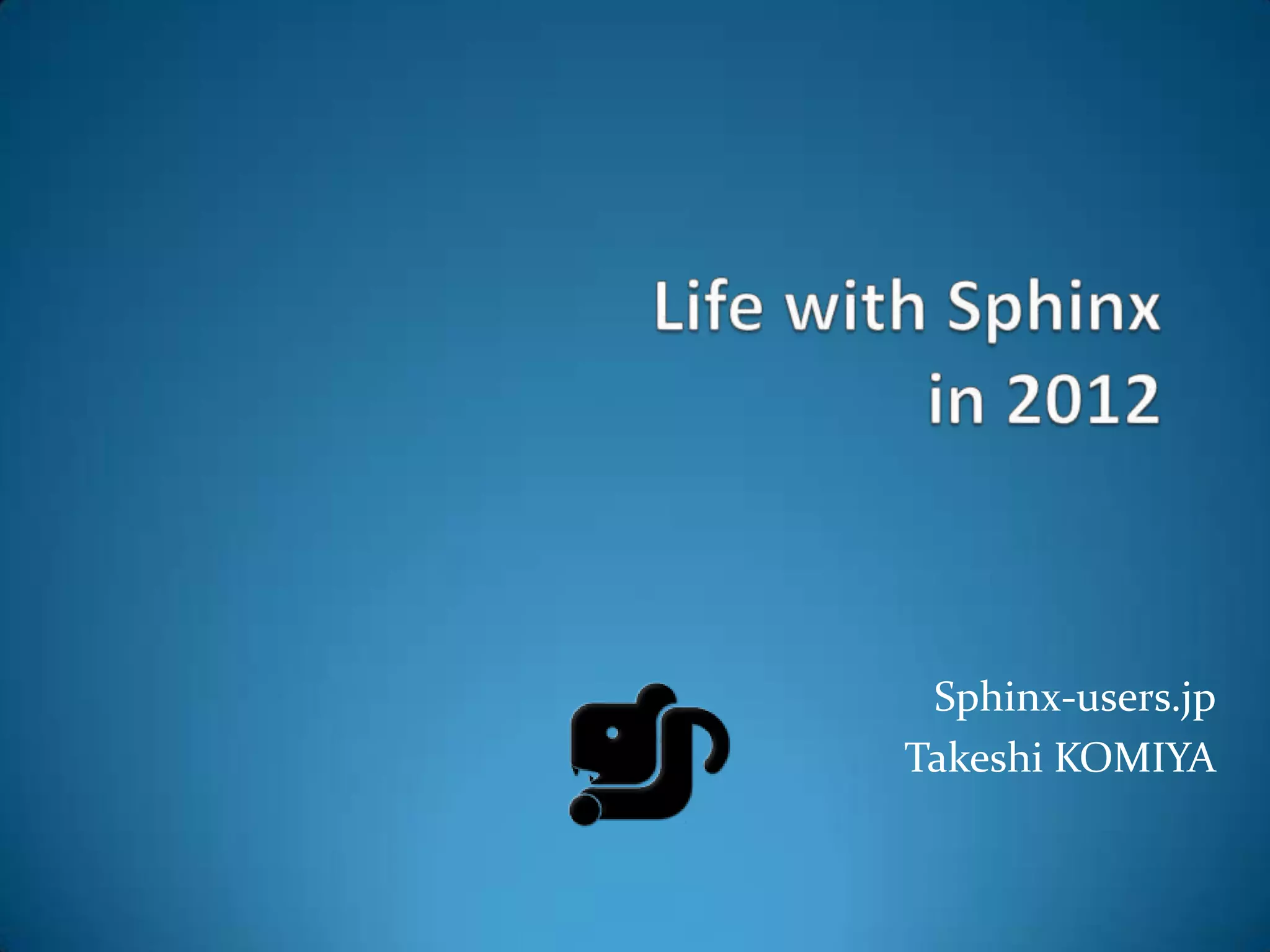 Life with Sphinx
in 2012

Sphinx-users.jp
Takeshi KOMIYA